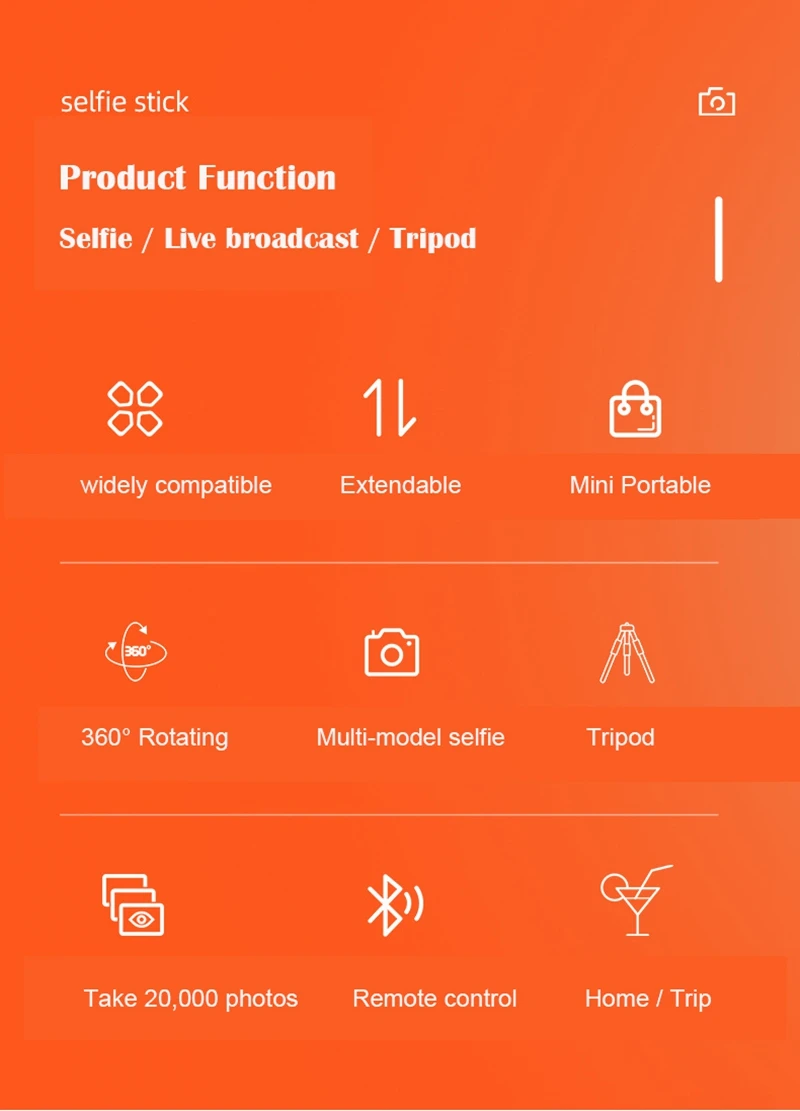 selfie stick

Product Function

Selfie / Live broadcast / Tripod

widely compatible

Extendable

Mini Portable

360°

360° Rotating

Multi-model selfie

Tripod

Take 20,000 photos

Remote control

Home / Trip